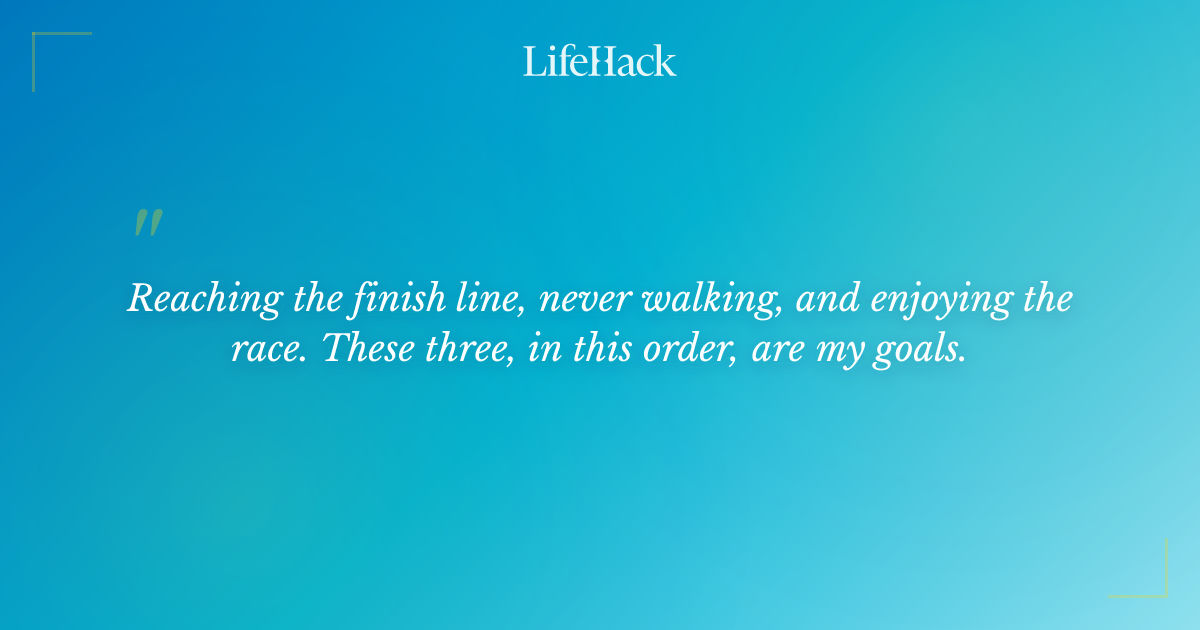 LifeHack

"

Reaching the finish line, never walking, and enjoying the race. These three, in this order, are my goals.